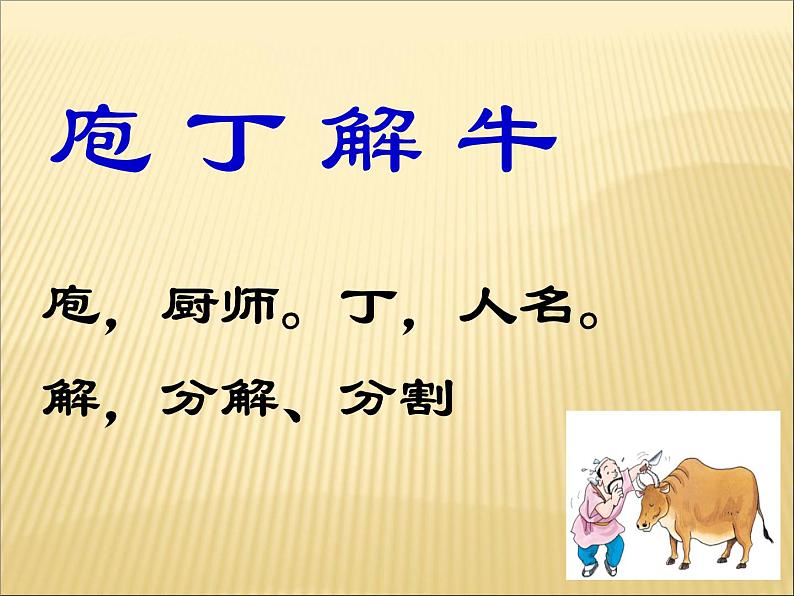 庖丁解牛

庖，厨师。丁，人名。

解，分解、分割